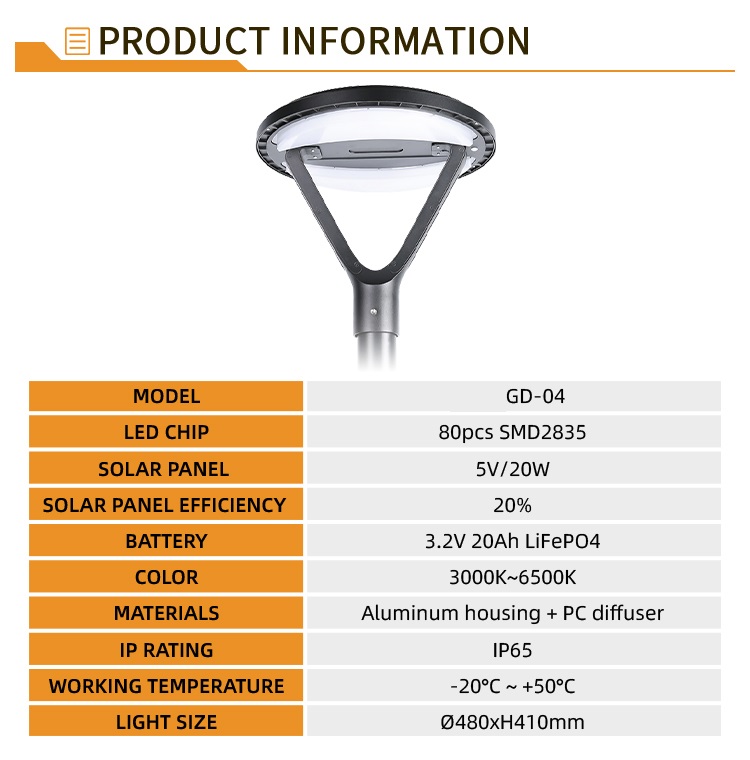 PRODUCT INFORMATION

| MODEL | GD-04 |
|---|---|
| LED CHIP | 80pcs SMD2835 |
| SOLAR PANEL | 5V/20W |
| SOLAR PANEL EFFICIENCY | 20% |
| BATTERY | 3.2V 20Ah LiFePO4 |
| COLOR | 3000K~6500K |
| MATERIALS | Aluminum housing + PC diffuser |
| IP RATING | IP65 |
| WORKING TEMPERATURE | -20℃ ~ +50℃ |
| LIGHT SIZE | Ø480xH410mm |